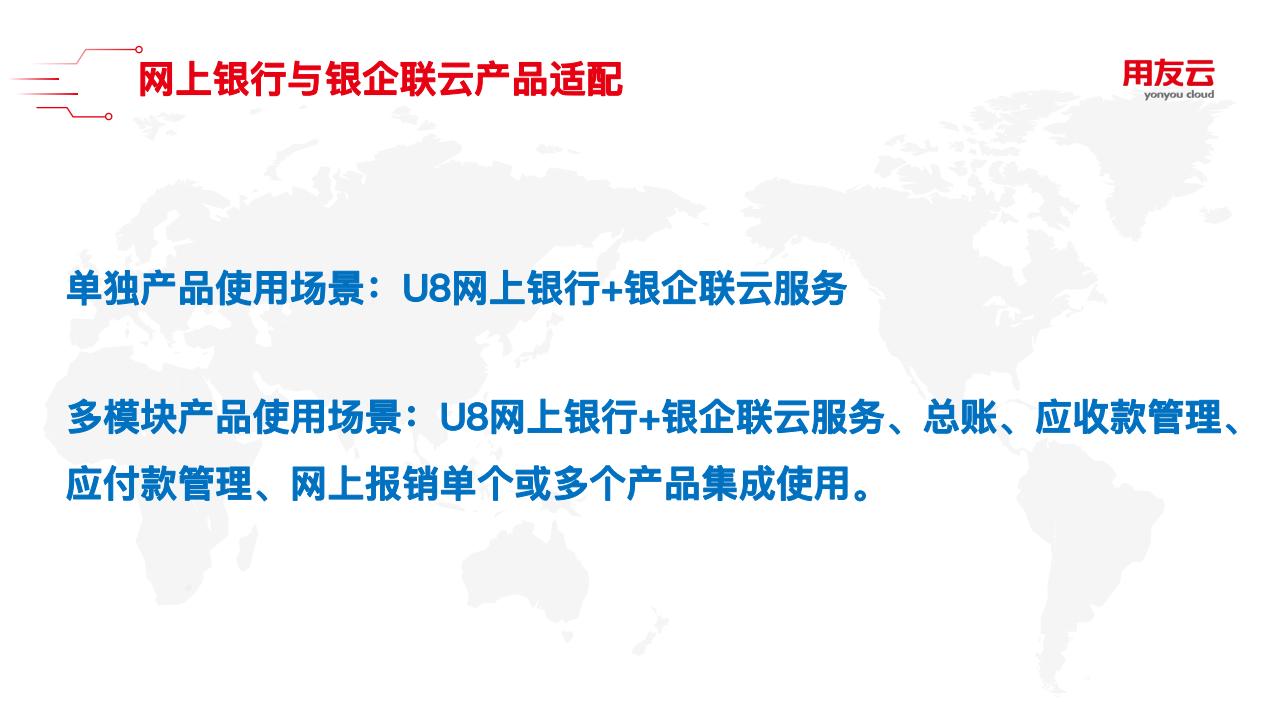 网上银行与银企联云产品适配

用友云
yonyou cloud

单独产品使用场景：U8网上银行+银企联云服务

多模块产品使用场景：U8网上银行+银企联云服务、总账、应收款管理、应付款管理、网上报销单个或多个产品集成使用。